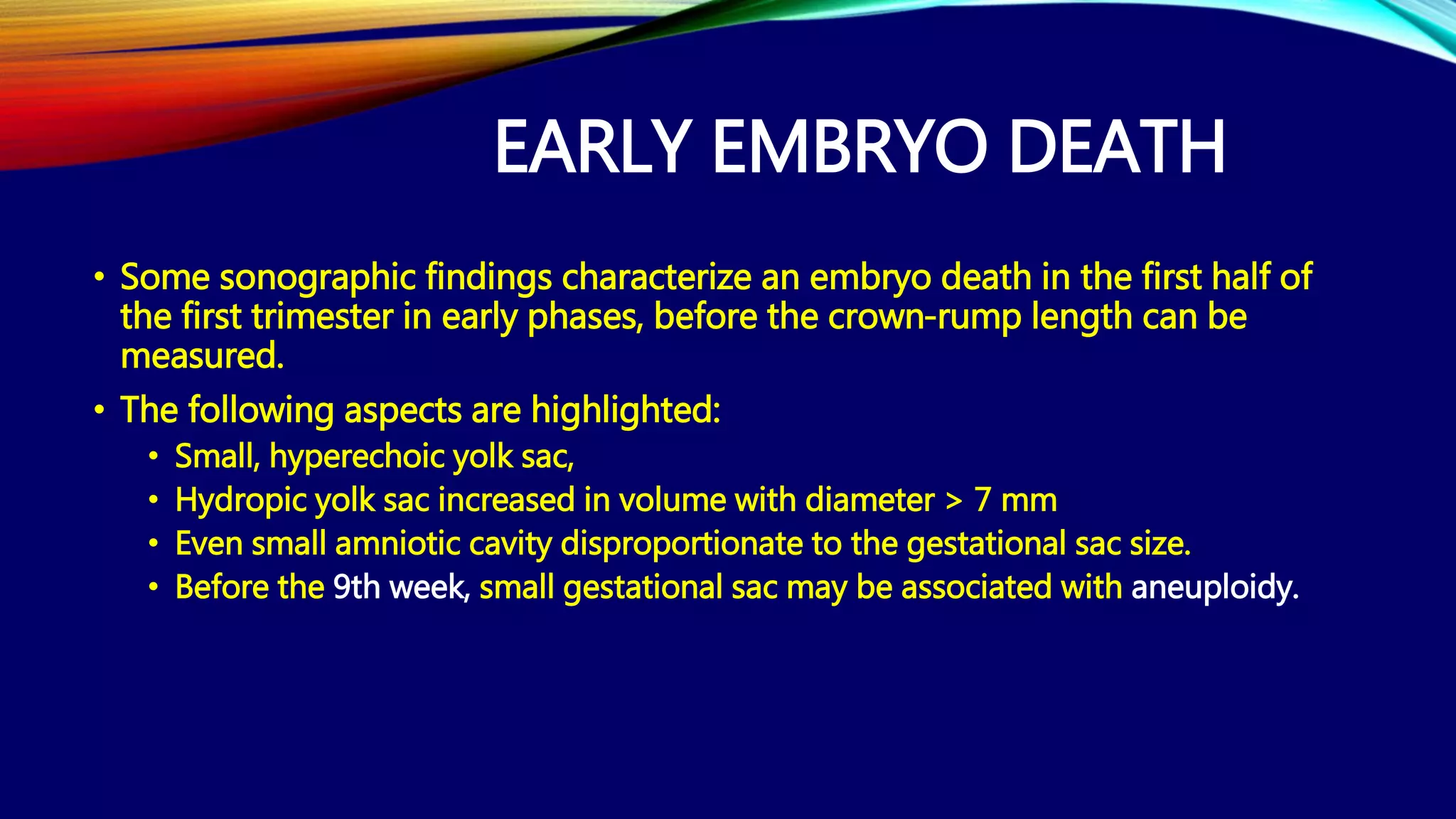 EARLY EMBRYO DEATH

• Some sonographic findings characterize an embryo death in the first half of the first trimester in early phases, before the crown-rump length can be measured.

• The following aspects are highlighted:
  • Small, hyperechoic yolk sac,
  • Hydropic yolk sac increased in volume with diameter > 7 mm
  • Even small amniotic cavity disproportionate to the gestational sac size.
  • Before the 9th week, small gestational sac may be associated with aneuploidy.